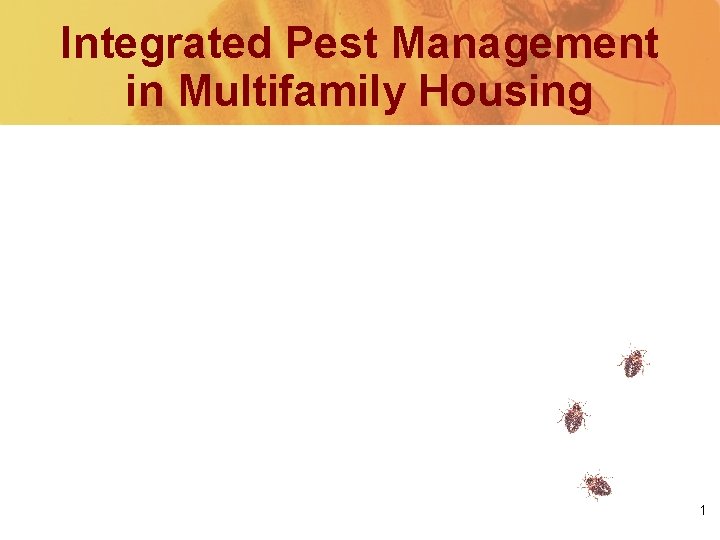 Integrated Pest Management in Multifamily Housing

1